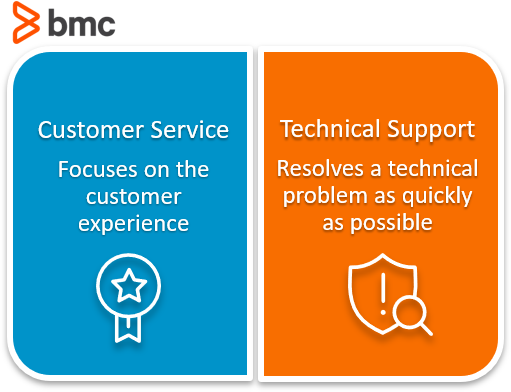 bmc

Customer Service

Focuses on the customer experience

Technical Support

Resolves a technical problem as quickly as possible